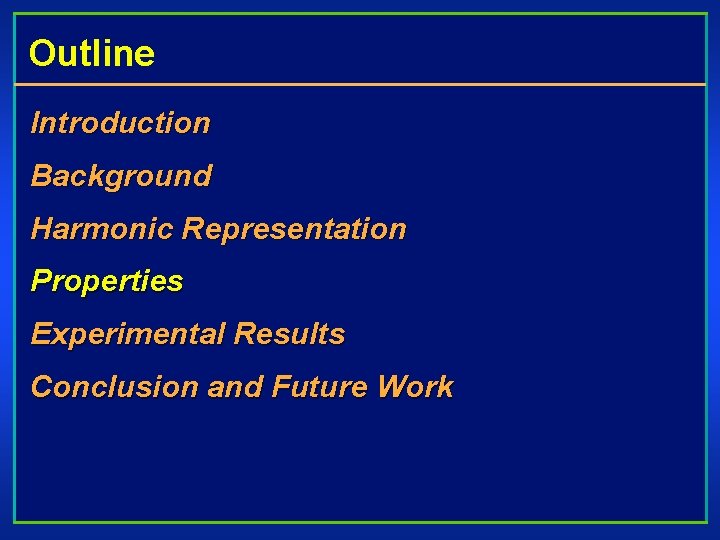 Outline

Introduction

Background

Harmonic Representation

Properties

Experimental Results

Conclusion and Future Work